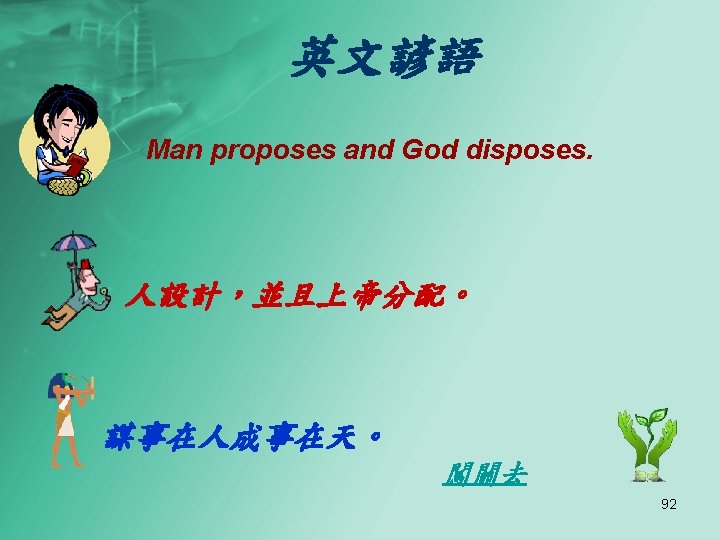 英文諺語

Man proposes and God disposes.

人設計，並且上帝分配。

謀事在人成事在天。

闖關去

92